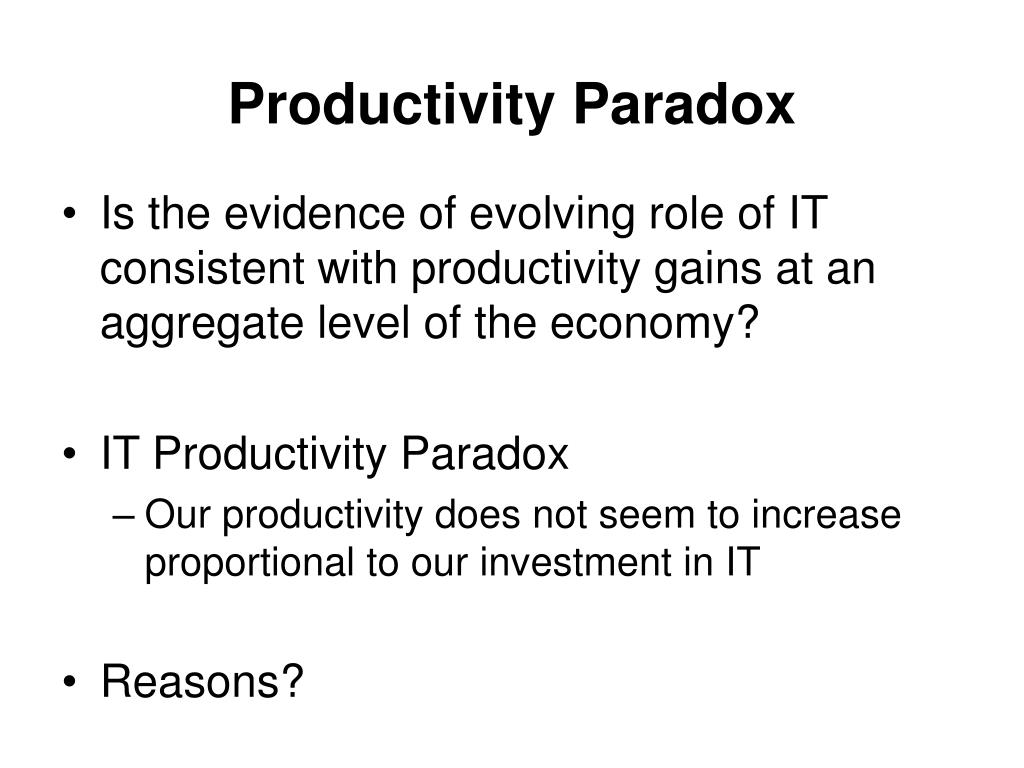 Productivity Paradox

• Is the evidence of evolving role of IT consistent with productivity gains at an aggregate level of the economy?

• IT Productivity Paradox
– Our productivity does not seem to increase proportional to our investment in IT

• Reasons?